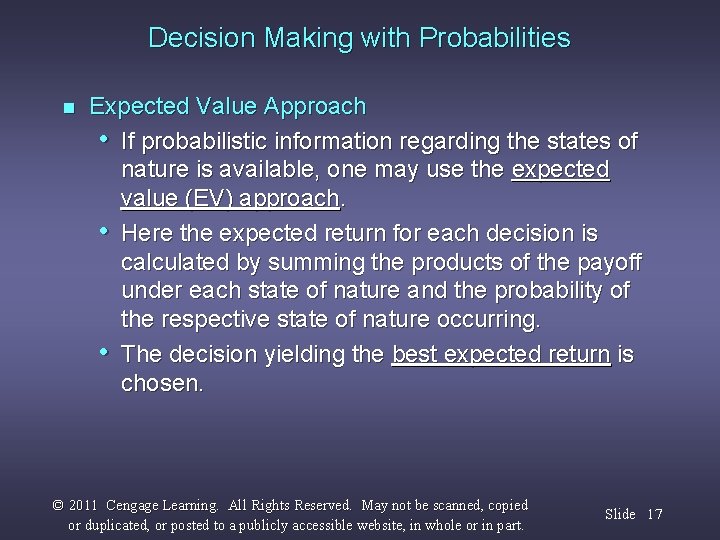 Decision Making with Probabilities

■ Expected Value Approach

• If probabilistic information regarding the states of nature is available, one may use the expected value (EV) approach.

• Here the expected return for each decision is calculated by summing the products of the payoff under each state of nature and the probability of the respective state of nature occurring.

• The decision yielding the best expected return is chosen.

© 2011 Cengage Learning. All Rights Reserved. May not be scanned, copied or duplicated, or posted to a publicly accessible website, in whole or in part.

Slide 17